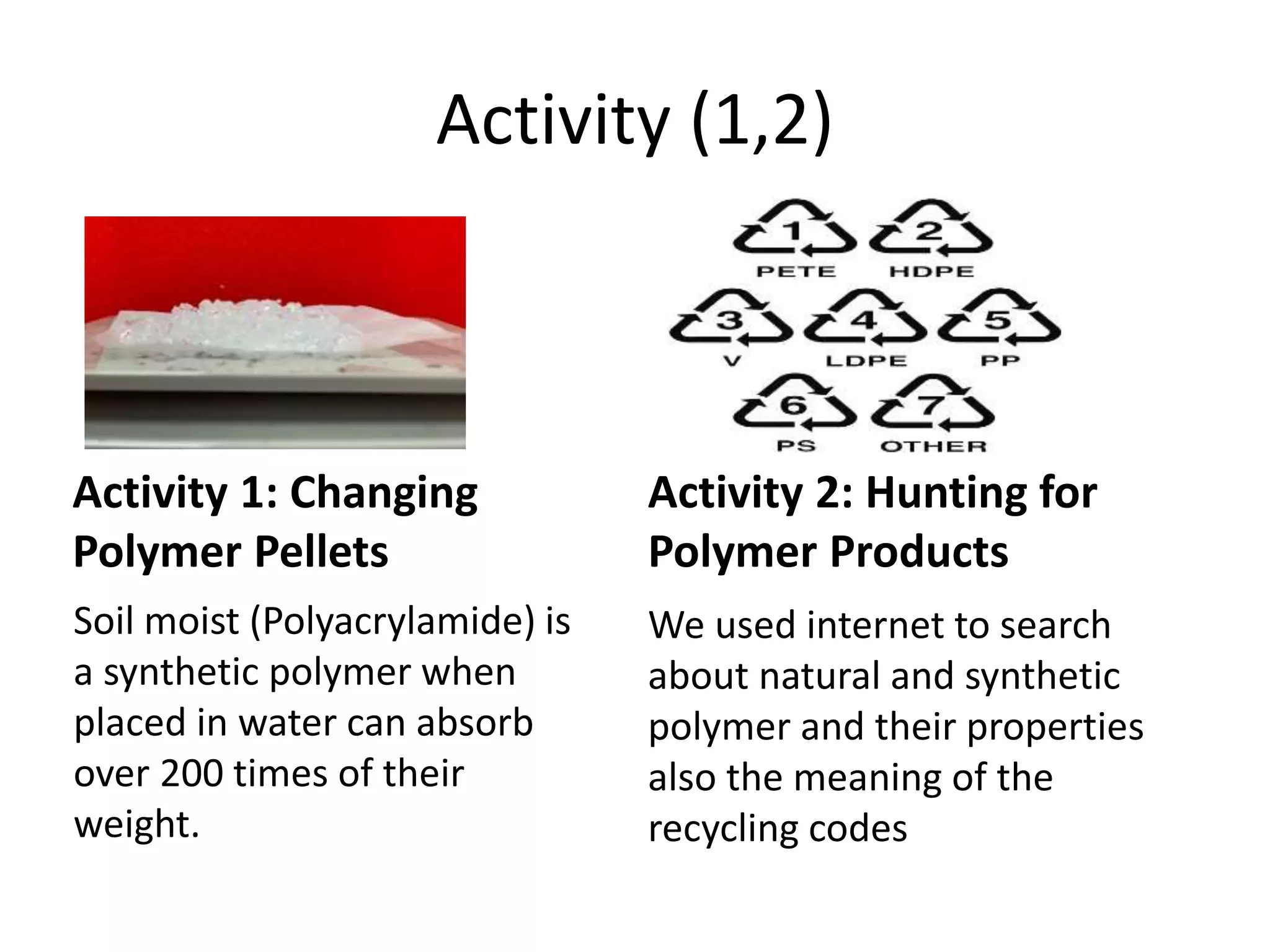 Activity (1,2)

Activity 1: Changing Polymer Pellets

Soil moist (Polyacrylamide) is a synthetic polymer when placed in water can absorb over 200 times of their weight.

1 PETE 2 HDPE 3 V 4 LDPE 5 PP 6 PS 7 OTHER

Activity 2: Hunting for Polymer Products

We used internet to search about natural and synthetic polymer and their properties also the meaning of the recycling codes